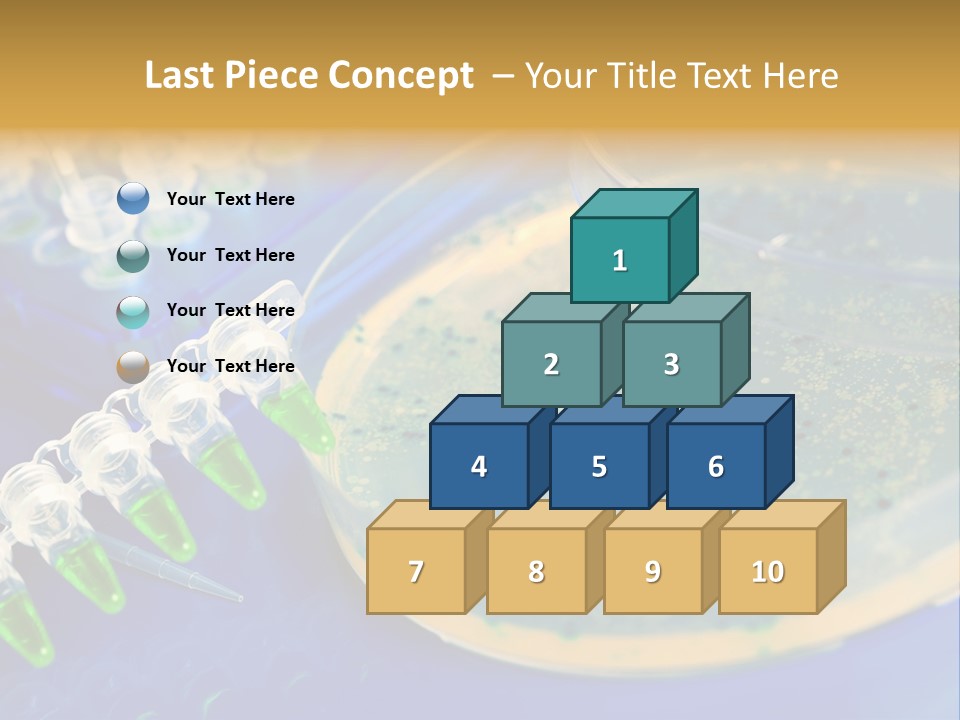 Last Piece Concept – Your Title Text Here

Your Text Here

Your Text Here

Your Text Here

Your Text Here

1

2 3

4 5 6

7 8 9 10